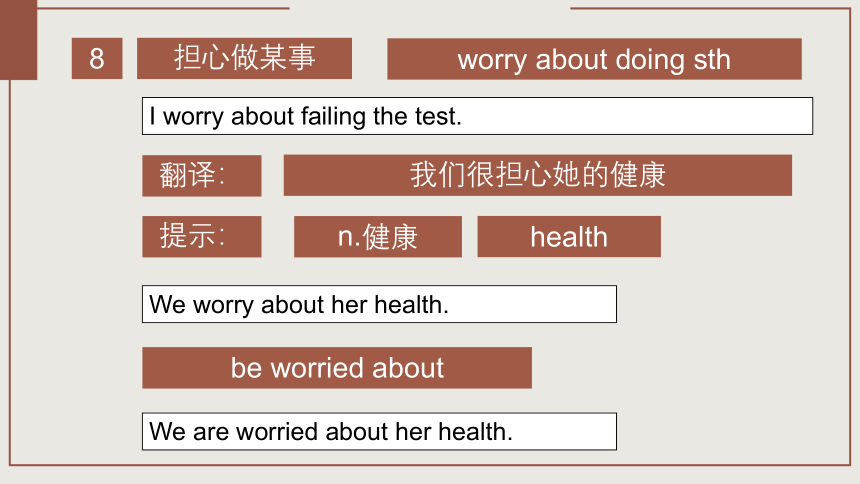 8 担心做某事 worry about doing sth

I worry about failing the test.

翻译: 我们很担心她的健康

提示: n.健康 health

We worry about her health.

be worried about

We are worried about her health.